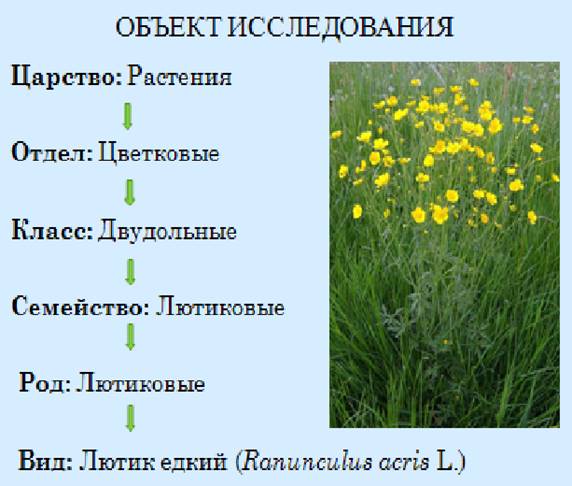 ОБЪЕКТ ИССЛЕДОВАНИЯ

Царство: Растения

Отдел: Цветковые

Класс: Двудольные

Семейство: Лютиковые

Род: Лютиковые

Вид: Лютик едкий (Ranunculus acris L.)